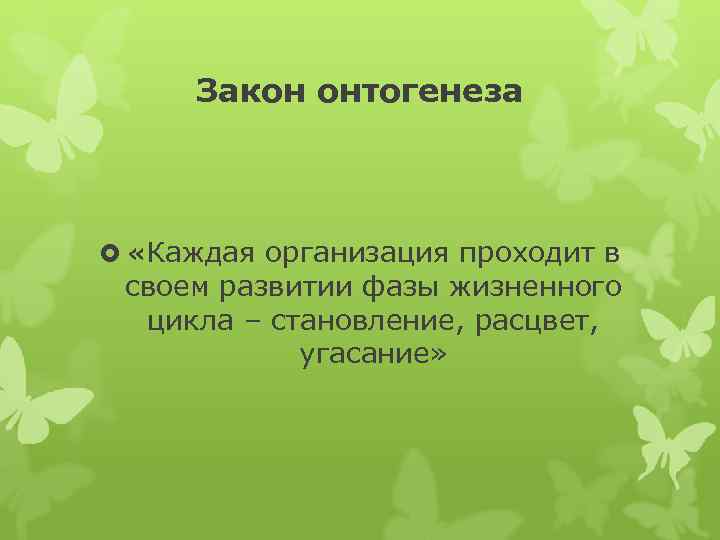 Закон онтогенеза

«Каждая организация проходит в своем развитии фазы жизненного цикла – становление, расцвет, угасание»